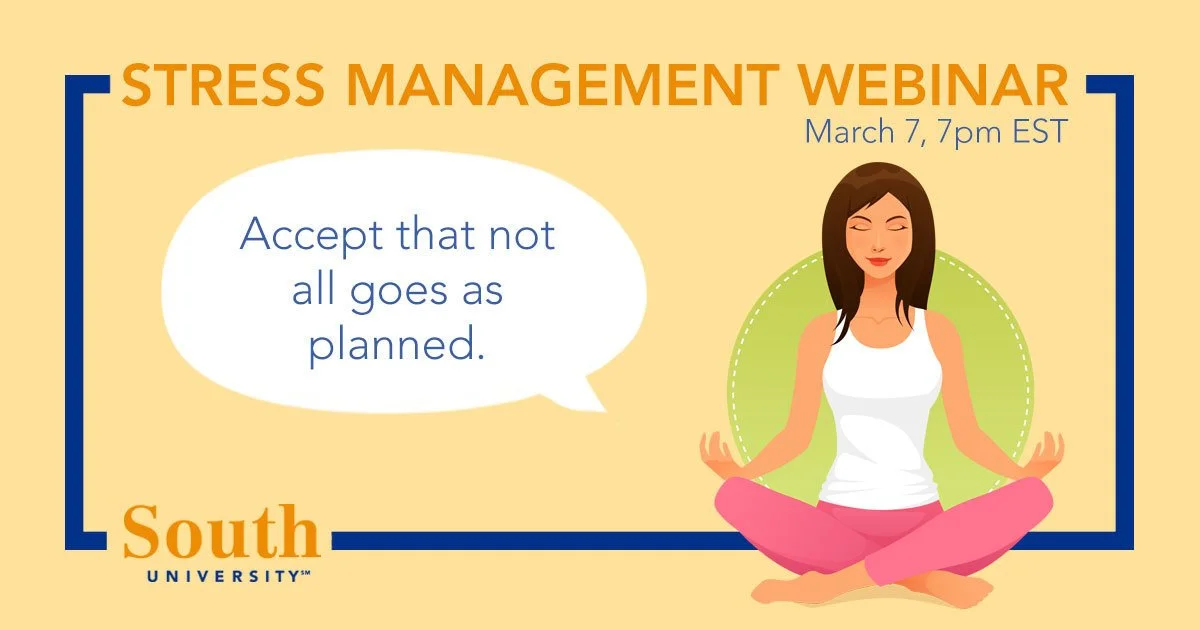 STRESS MANAGEMENT WEBINAR
March 7, 7pm EST

Accept that not all goes as planned.

South
UNIVERSITY™